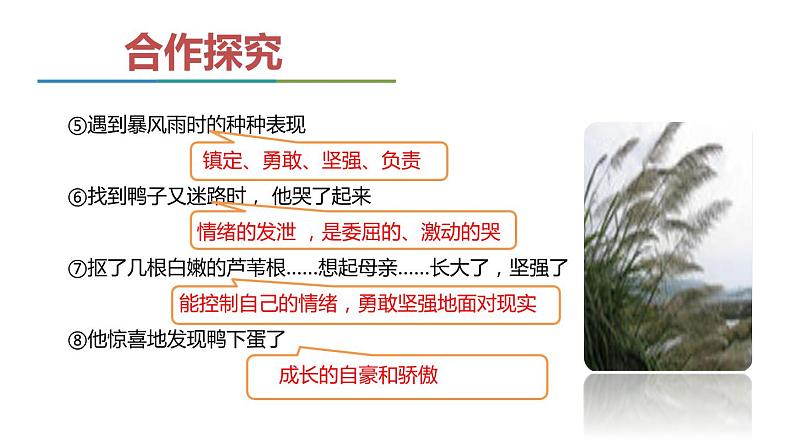 合作探究

⑤遇到暴风雨时的种种表现

镇定、勇敢、坚强、负责

⑥找到鸭子又迷路时， 他哭了起来

情绪的发泄 ，是委屈的、激动的哭

⑦抠了几根白嫩的芦苇根……想起母亲……长大了，坚强了

能控制自己的情绪，勇敢坚强地面对现实

⑧他惊喜地发现鸭下蛋了

成长的自豪和骄傲